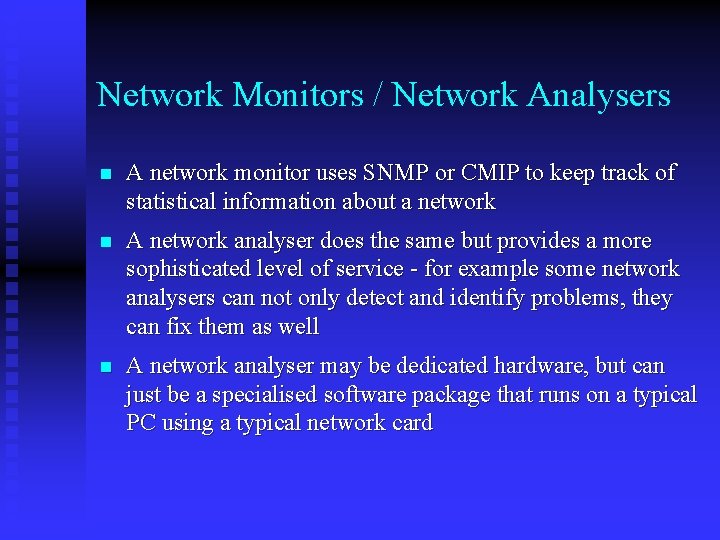 Network Monitors / Network Analysers

- A network monitor uses SNMP or CMIP to keep track of statistical information about a network
- A network analyser does the same but provides a more sophisticated level of service - for example some network analysers can not only detect and identify problems, they can fix them as well
- A network analyser may be dedicated hardware, but can just be a specialised software package that runs on a typical PC using a typical network card